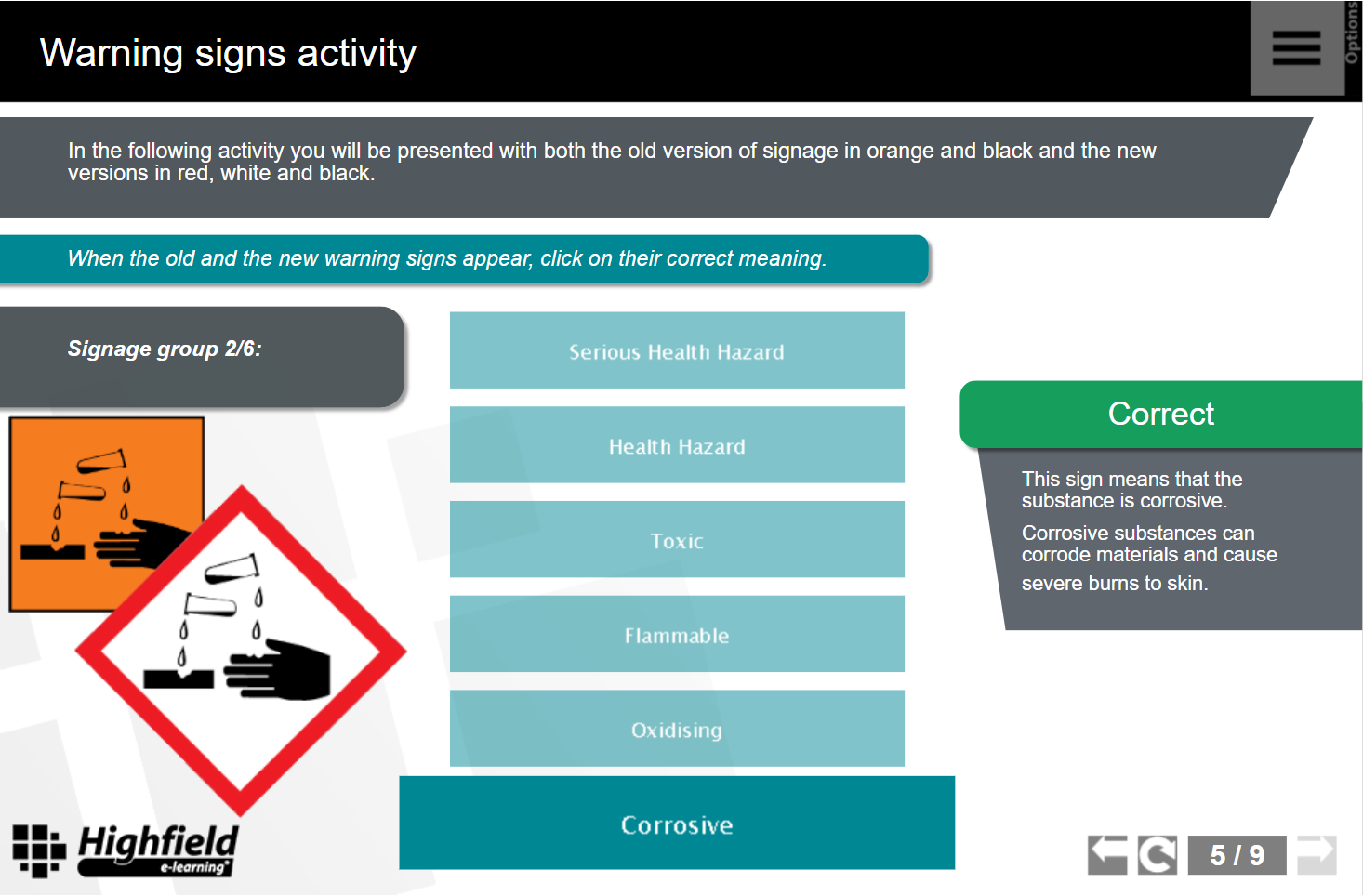 Warning signs activity

Options

In the following activity you will be presented with both the old version of signage in orange and black and the new versions in red, white and black.

When the old and the new warning signs appear, click on their correct meaning.

Signage group 2/6:

Serious Health Hazard

Health Hazard

Toxic

Flammable

Oxidising

Corrosive

Correct

This sign means that the substance is corrosive.

Corrosive substances can corrode materials and cause severe burns to skin.

Highfield e-learning

5 / 9